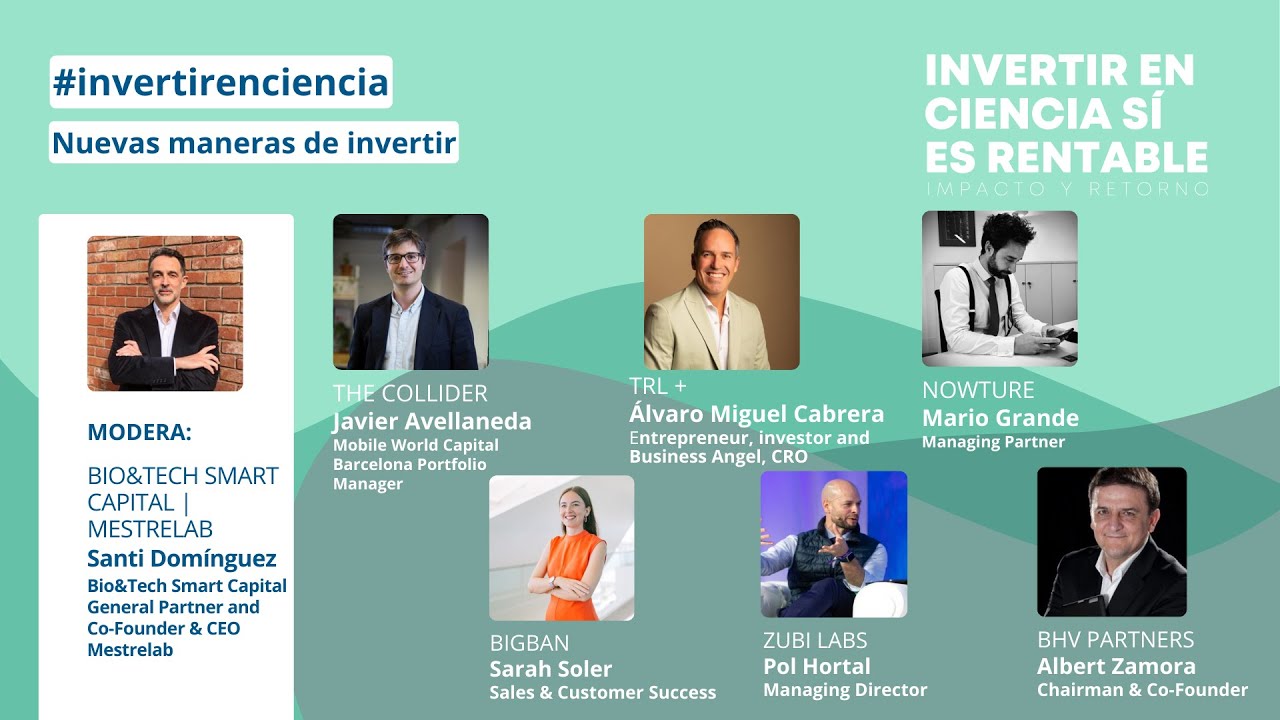 #invertirenciencia

Nuevas maneras de invertir

INVERTIR EN CIENCIA SÍ ES RENTABLE
IMPACTO Y RETORNO

MODERA:

BIO&TECH SMART CAPITAL | MESTRELAB
Santi Domínguez
Bio&Tech Smart Capital General Partner and Co-Founder & CEO Mestrelab

THE COLLIDER
Javier Avellaneda
Mobile World Capital Barcelona Portfolio Manager

TRL +
Álvaro Miguel Cabrera
Entrepreneur, investor and Business Angel, CRO

NOWTURE
Mario Grande
Managing Partner

BIGBAN
Sarah Soler
Sales & Customer Success

ZUBI LABS
Pol Hortal
Managing Director

BHV PARTNERS
Albert Zamora
Chairman & Co-Founder